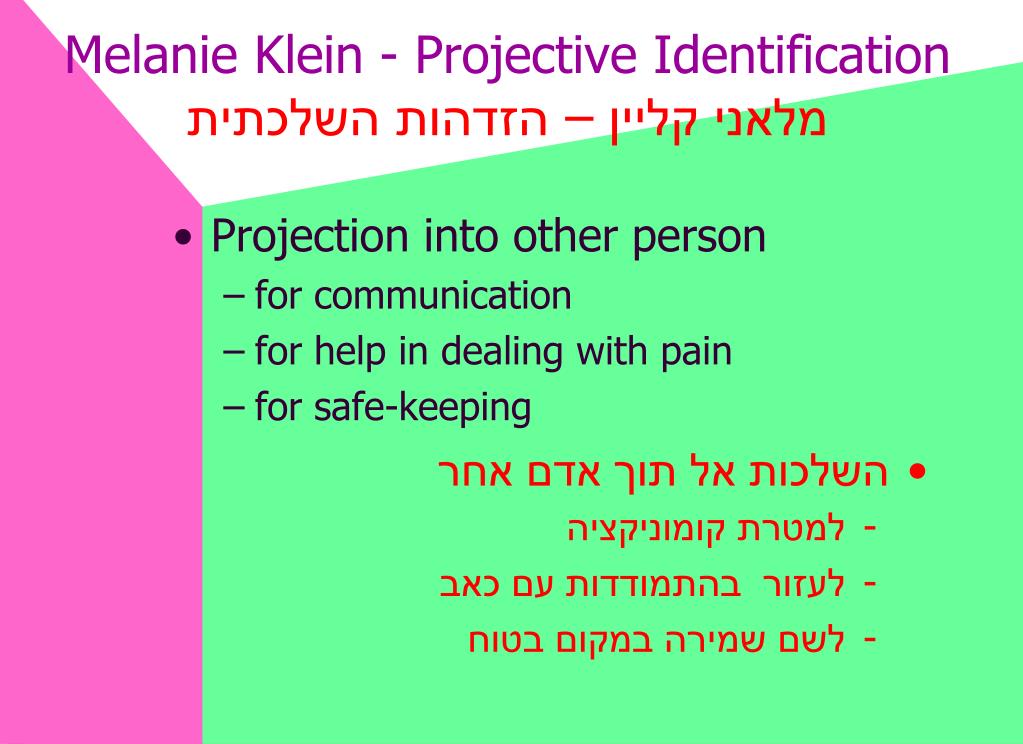 Melanie Klein - Projective Identification
מלאני קליין – הזדהות השלכתית

• Projection into other person
– for communication
– for help in dealing with pain
– for safe-keeping

• השלכות אל תוך אדם אחר
- למטרת קומוניקציה
- לעזור בהתמודדות עם כאב
- לשם שמירה במקום בטוח